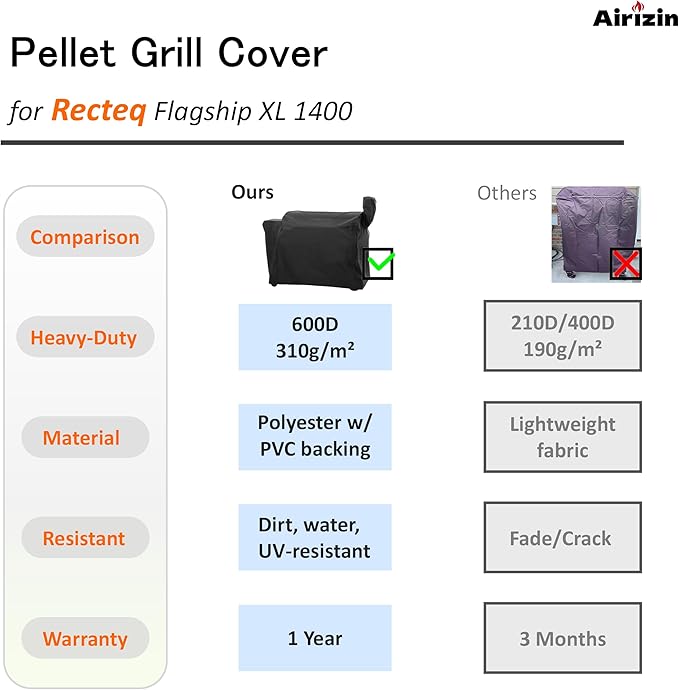 Airizin

Pellet Grill Cover

for Recteq Flagship XL 1400

| Comparison | Ours | Others |
|---|---|---|
| Heavy-Duty | 600D 310g/m² | 210D/400D 190g/m² |
| Material | Polyester w/ PVC backing | Lightweight fabric |
| Resistant | Dirt, water, UV-resistant | Fade/Crack |
| Warranty | 1 Year | 3 Months |